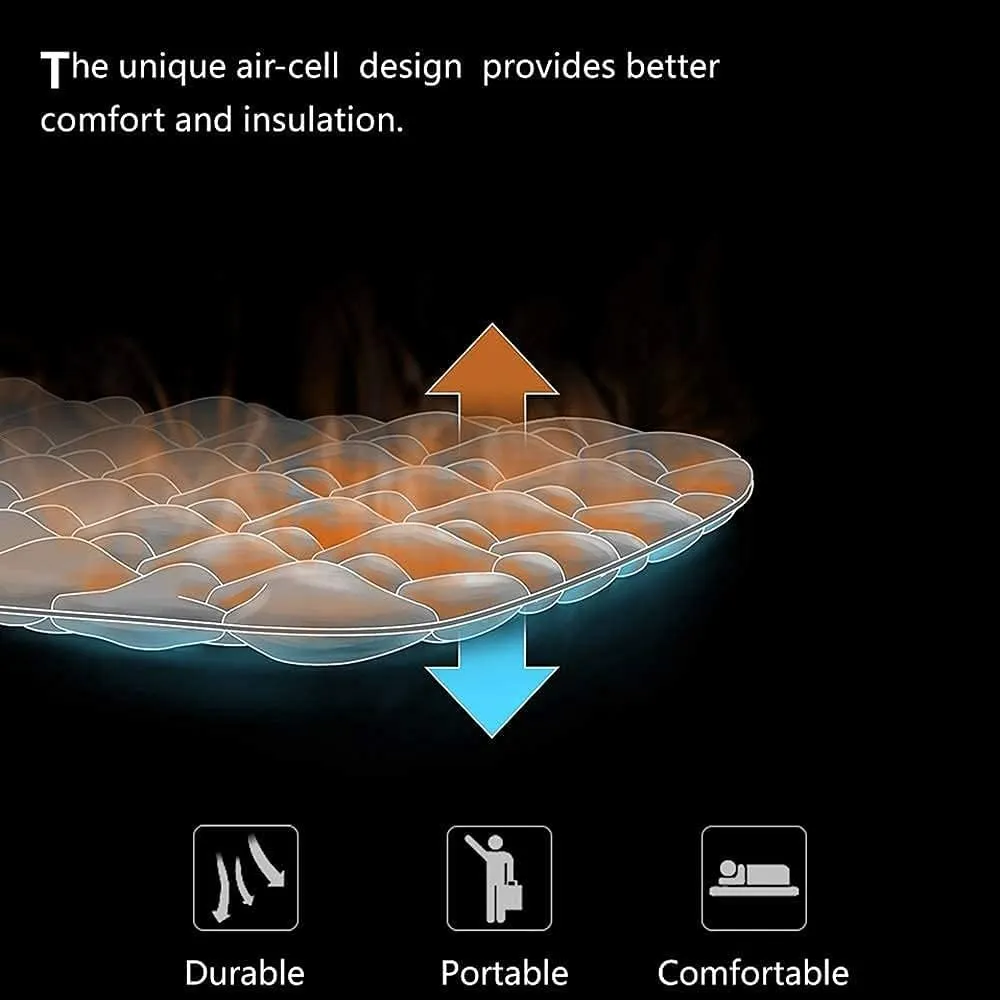 The unique air-cell design provides better comfort and insulation.

Durable

Portable

Comfortable